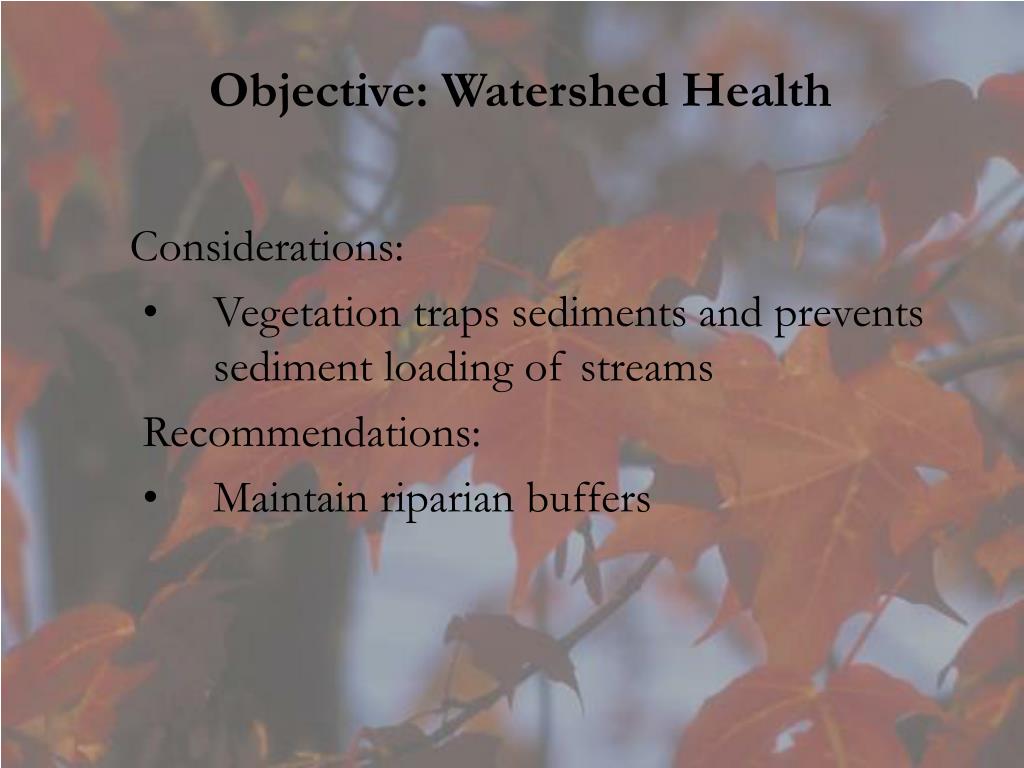 Objective: Watershed Health

Considerations:

• Vegetation traps sediments and prevents sediment loading of streams

Recommendations:

• Maintain riparian buffers